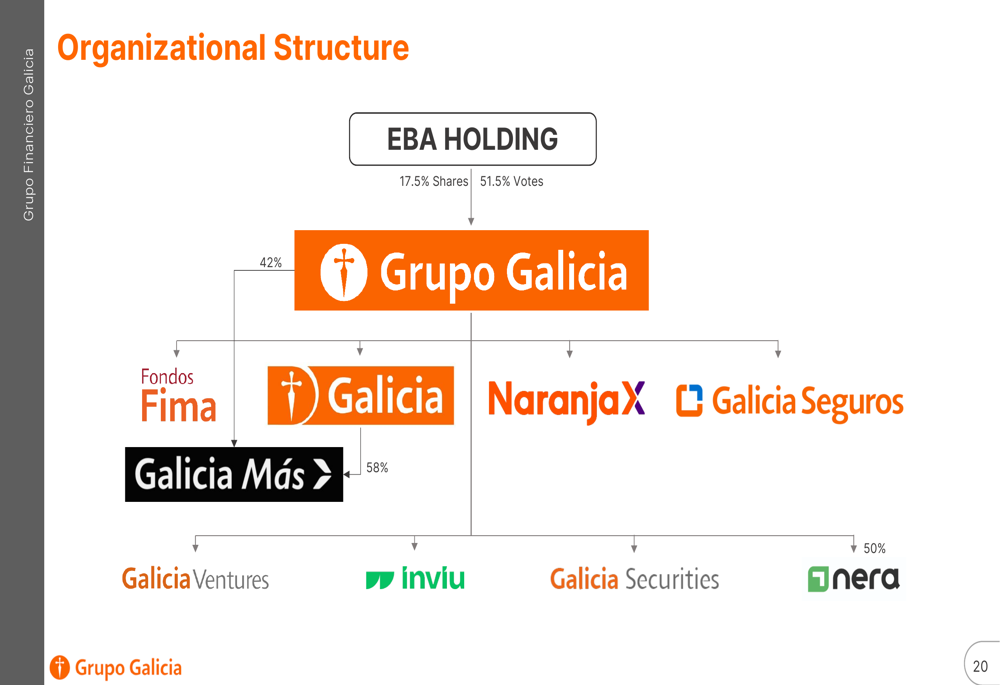 Grupo Financiero Galicia

Organizational Structure

EBA HOLDING

17.5% Shares 51.5% Votes

42%

Grupo Galicia

Fondos Fima

Galicia

NaranjaX

Galicia Seguros

Galicia Más

58%

50%

Galicia Ventures

inviu

Galicia Securities

nera

Grupo Galicia

20